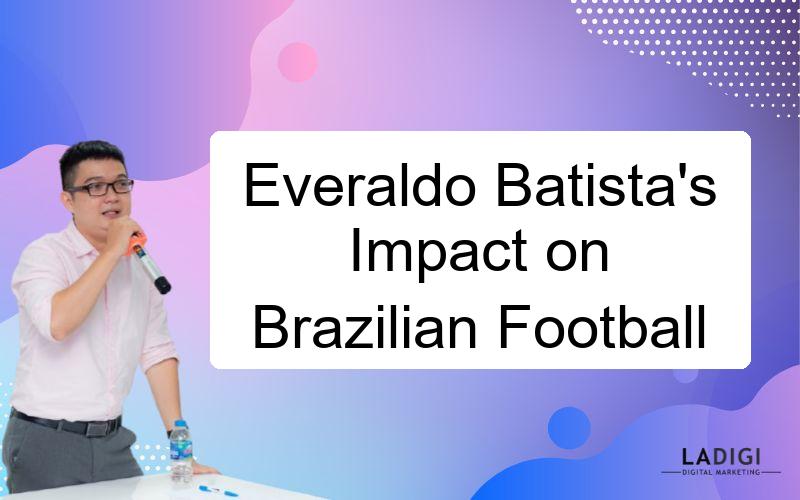 Everaldo Batista's Impact on Brazilian Football

LADIGI
DIGITAL MARKETING